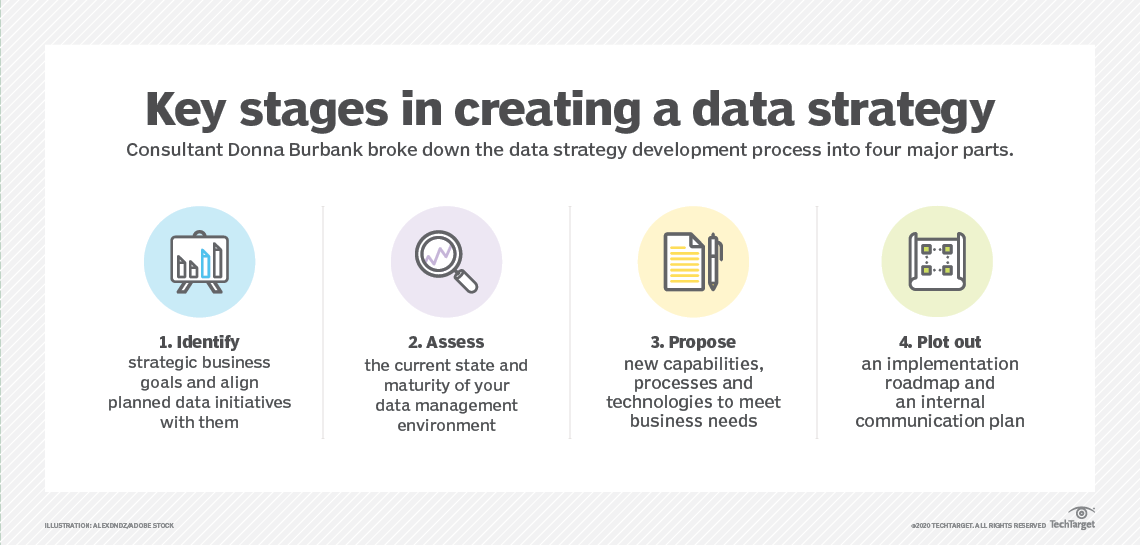 Key stages in creating a data strategy

Consultant Donna Burbank broke down the data strategy development process into four major parts.

1. Identify
strategic business goals and align planned data initiatives with them

2. Assess
the current state and maturity of your data management environment

3. Propose
new capabilities, processes and technologies to meet business needs

4. Plot out
an implementation roadmap and an internal communication plan

ILLUSTRATION: ALEXDNDZ/ADOBE STOCK

©2020 TECHTARGET. ALL RIGHTS RESERVED TechTarget